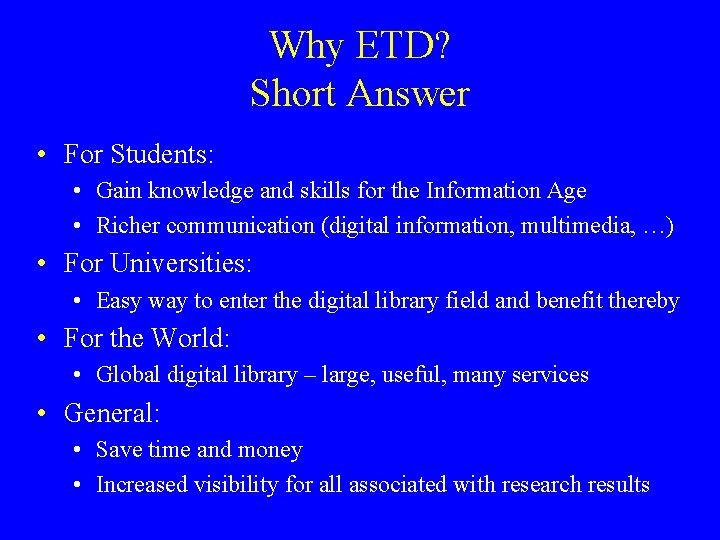 Why ETD?
Short Answer

• For Students:
  • Gain knowledge and skills for the Information Age
  • Richer communication (digital information, multimedia, …)
• For Universities:
  • Easy way to enter the digital library field and benefit thereby
• For the World:
  • Global digital library – large, useful, many services
• General:
  • Save time and money
  • Increased visibility for all associated with research results